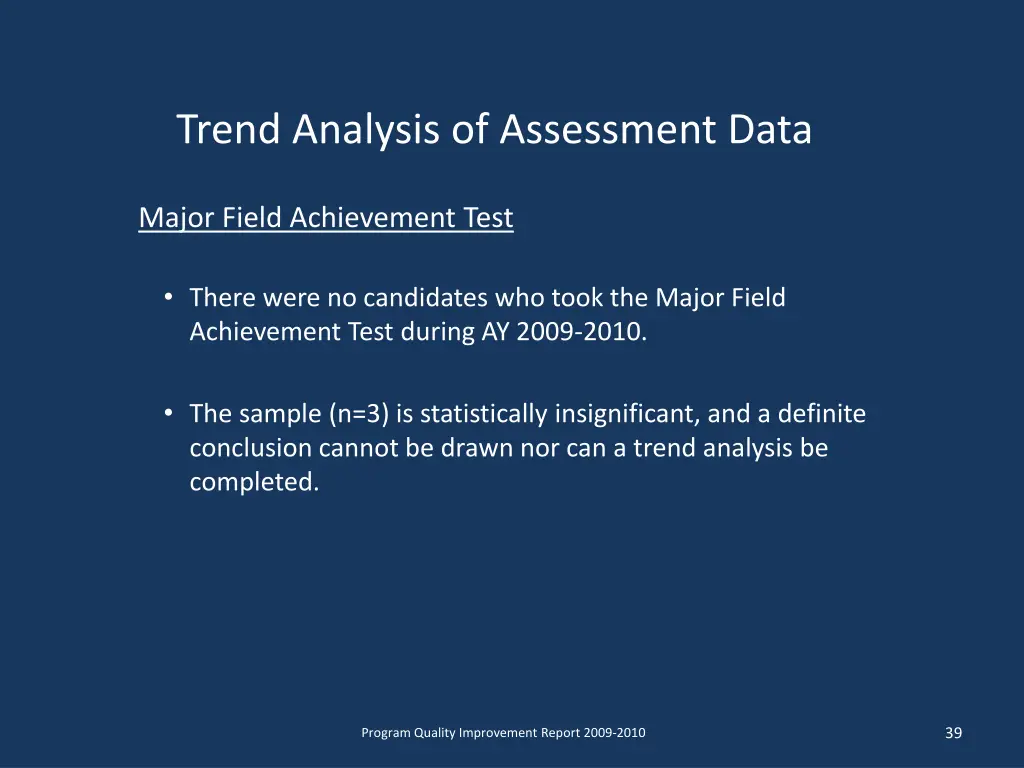 Trend Analysis of Assessment Data

Major Field Achievement Test

• There were no candidates who took the Major Field Achievement Test during AY 2009-2010.

• The sample (n=3) is statistically insignificant, and a definite conclusion cannot be drawn nor can a trend analysis be completed.

Program Quality Improvement Report 2009-2010

39